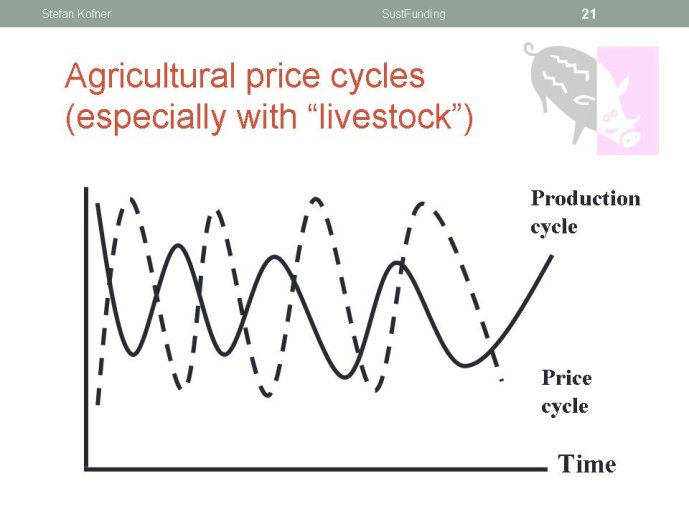 Stefan Kofner SustFunding 21

Agricultural price cycles (especially with “livestock”)

Production cycle

Price cycle

Time